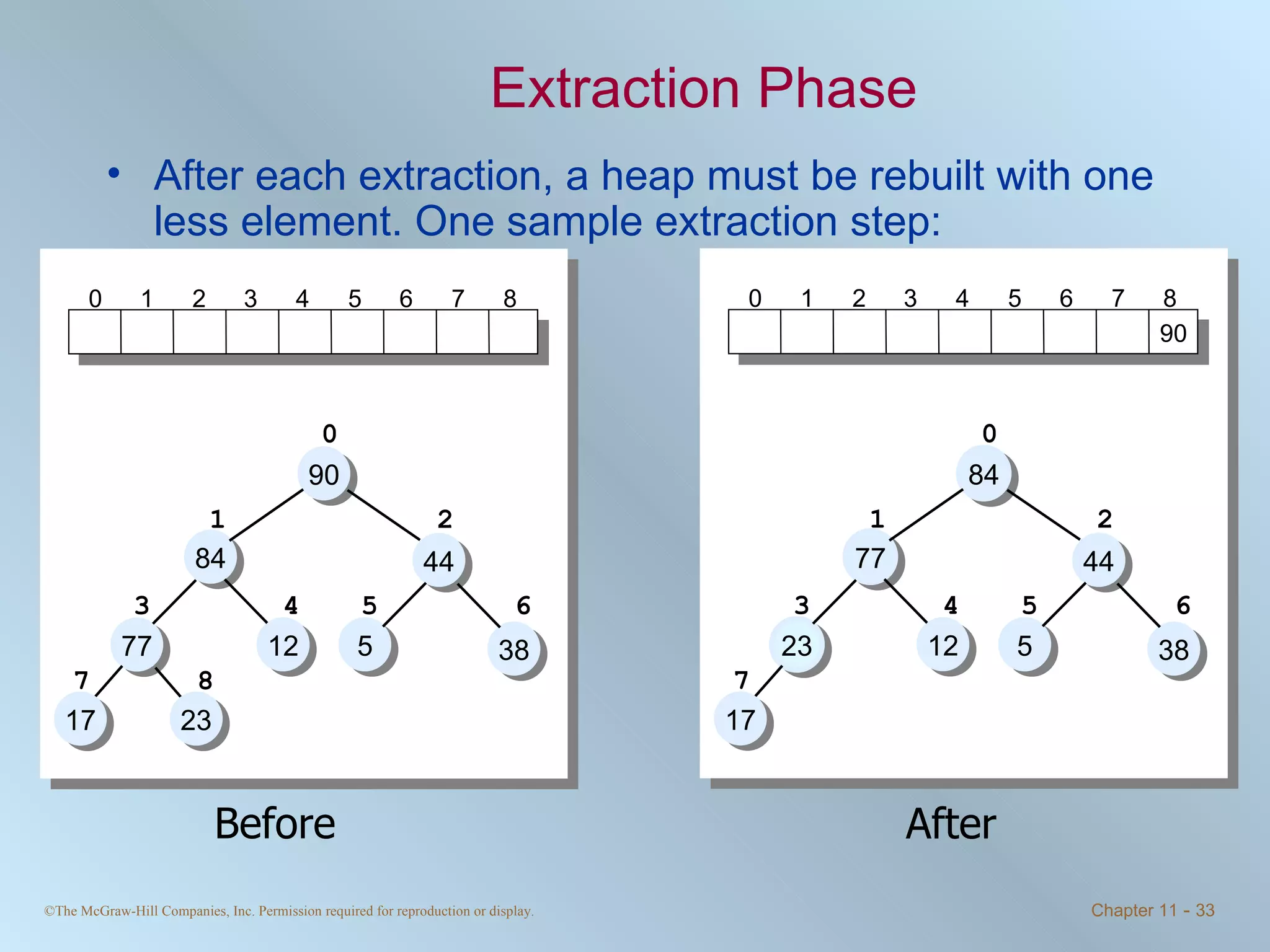 Extraction Phase

• After each extraction, a heap must be rebuilt with one less element. One sample extraction step:

| 0 | 1 | 2 | 3 | 4 | 5 | 6 | 7 | 8 |
|---|---|---|---|---|---|---|---|---|
| | | | | | | | | |

0
90
1
84
2
44
3
77
4
12
5
5
6
38
7
17
8
23

Before

| 0 | 1 | 2 | 3 | 4 | 5 | 6 | 7 | 8 |
|---|---|---|---|---|---|---|---|---|
| | | | | | | | | 90 |

0
84
1
77
2
44
3
23
4
12
5
5
6
38
7
17

After

©The McGraw-Hill Companies, Inc. Permission required for reproduction or display.

Chapter 11 - 33